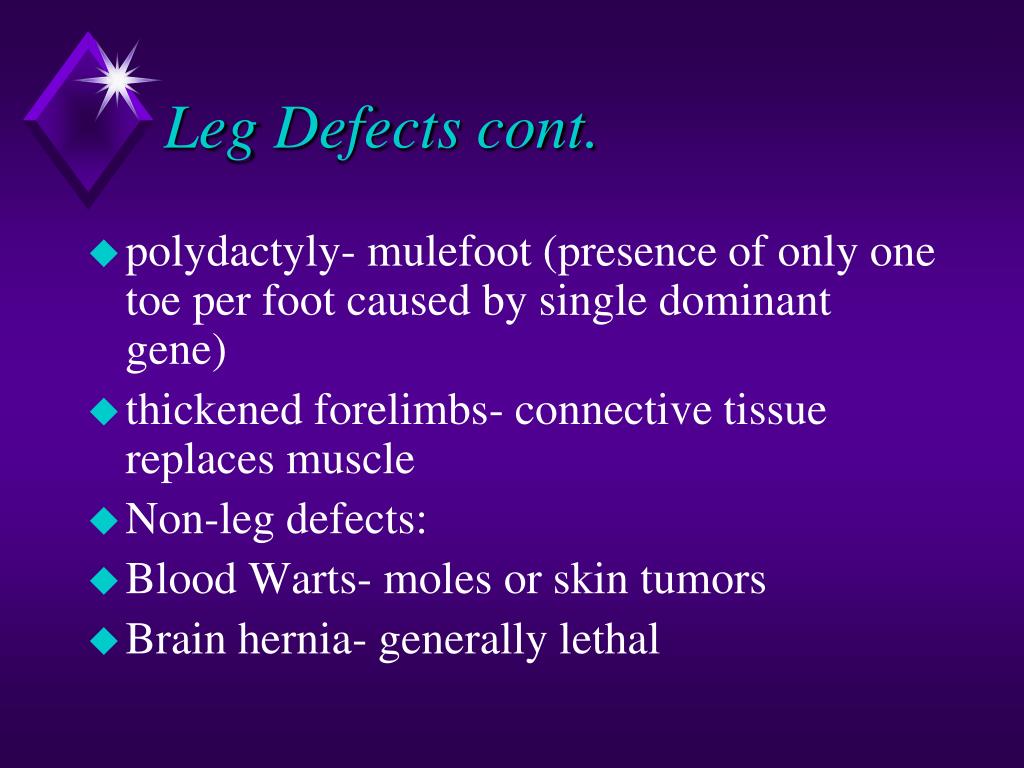 Leg Defects cont.

polydactyly- mulefoot (presence of only one toe per foot caused by single dominant gene)

thickened forelimbs- connective tissue replaces muscle

Non-leg defects:

Blood Warts- moles or skin tumors

Brain hernia- generally lethal